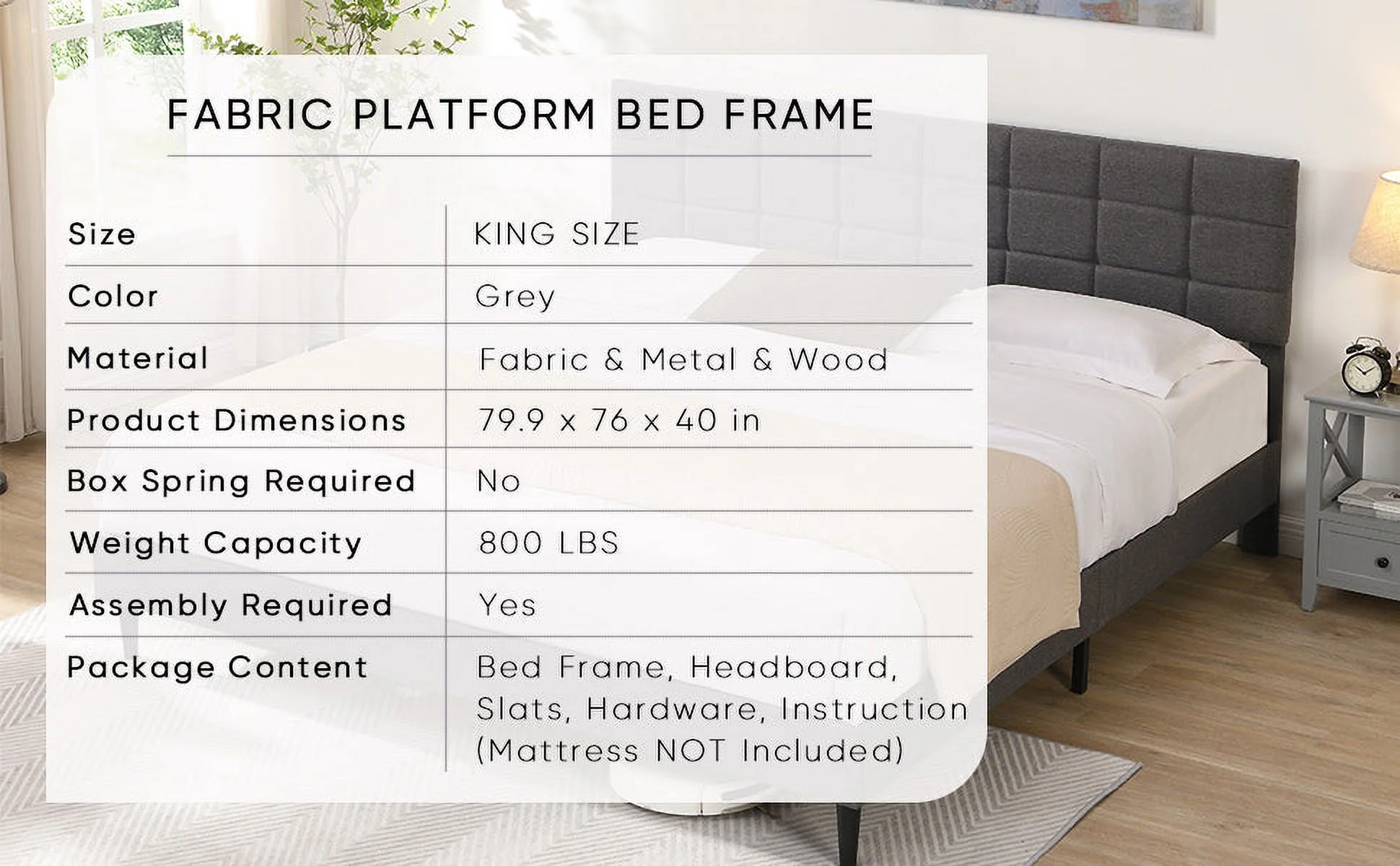 FABRIC PLATFORM BED FRAME

| Size | KING SIZE |
|---|---|
| Color | Grey |
| Material | Fabric & Metal & Wood |
| Product Dimensions | 79.9 x 76 x 40 in |
| Box Spring Required | No |
| Weight Capacity | 800 LBS |
| Assembly Required | Yes |
| Package Content | Bed Frame, Headboard, Slats, Hardware, Instruction (Mattress NOT Included) |